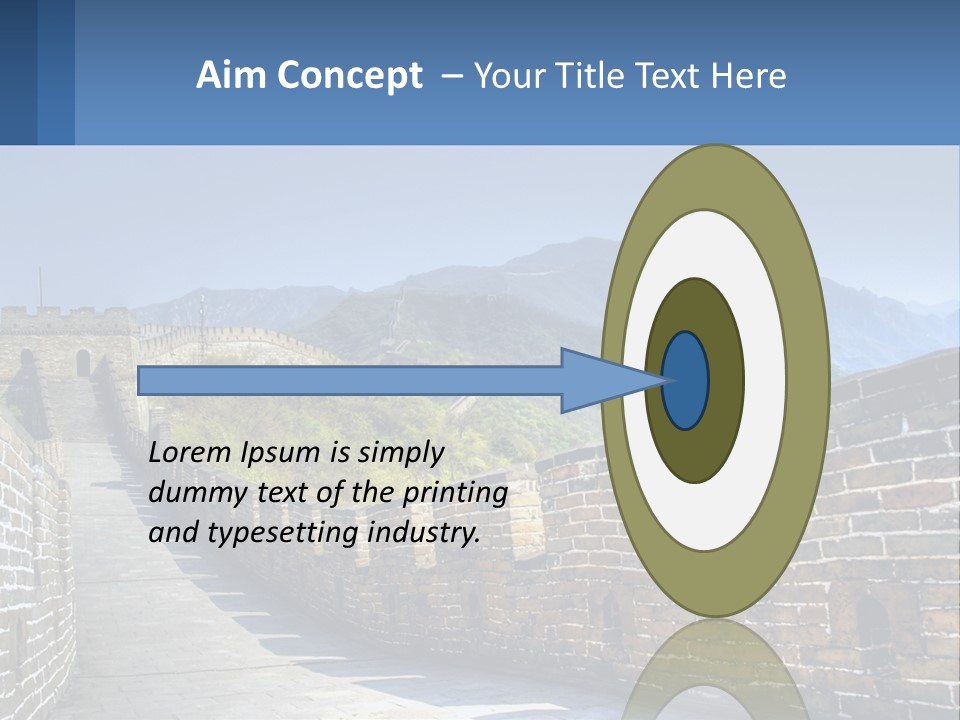 Aim Concept – Your Title Text Here

Lorem Ipsum is simply dummy text of the printing and typesetting industry.